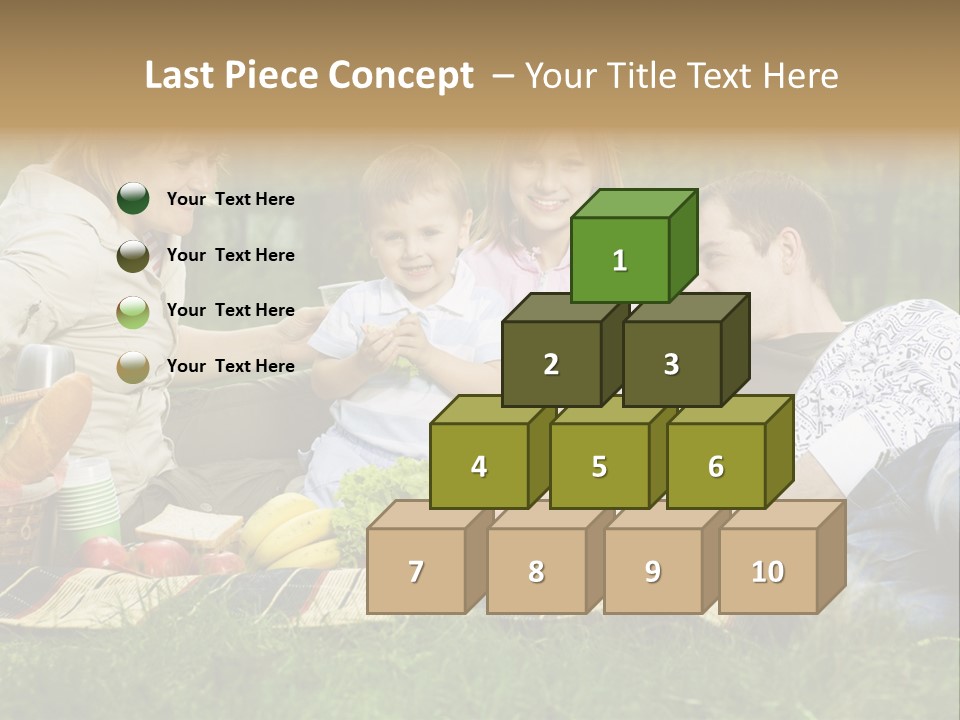 Last Piece Concept – Your Title Text Here

Your Text Here

Your Text Here

Your Text Here

Your Text Here

1

2

3

4

5

6

7

8

9

10